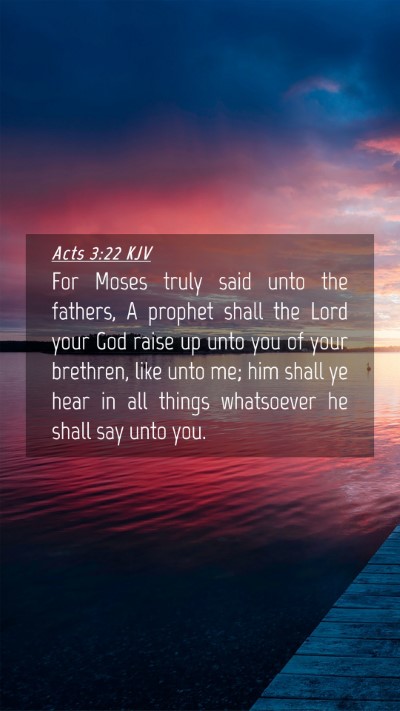 Acts 3:22 KJV

For Moses truly said unto the fathers, A prophet shall the Lord your God raise up unto you of your brethren, like unto me; him shall ye hear in all things whatsoever he shall say unto you.